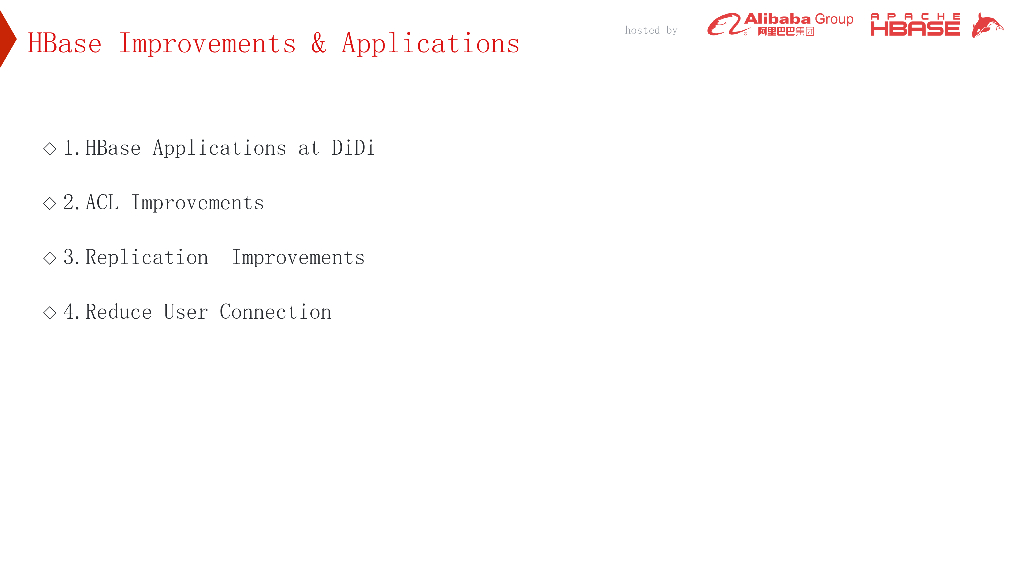 HBase Improvements & Applications

hosted by Alibaba Group 阿里巴巴集团 APACHE HBASE

◇ 1. HBase Applications at DiDi

◇ 2. ACL Improvements

◇ 3. Replication Improvements

◇ 4. Reduce User Connection